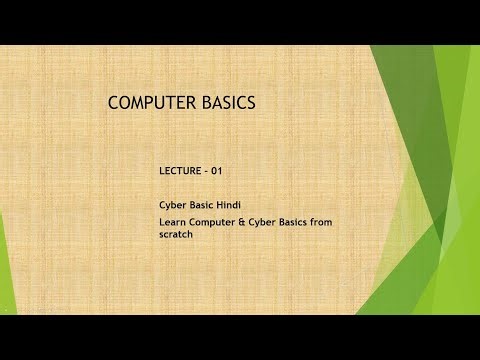 COMPUTER BASICS

LECTURE - 01

Cyber Basic Hindi

Learn Computer & Cyber Basics from scratch